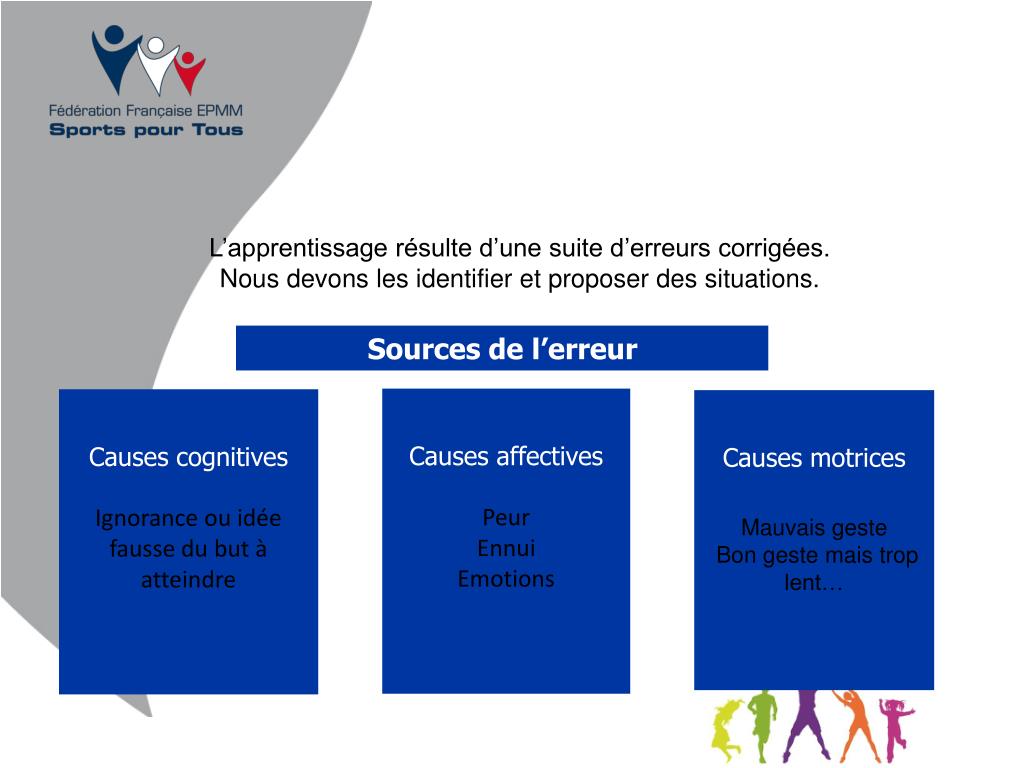 Fédération Française EPMM
Sports pour Tous

L’apprentissage résulte d’une suite d’erreurs corrigées.
Nous devons les identifier et proposer des situations.

Sources de l’erreur

Causes cognitives

Ignorance ou idée fausse du but à atteindre

Causes affectives

Peur
Ennui
Emotions

Causes motrices

Mauvais geste
Bon geste mais trop lent…